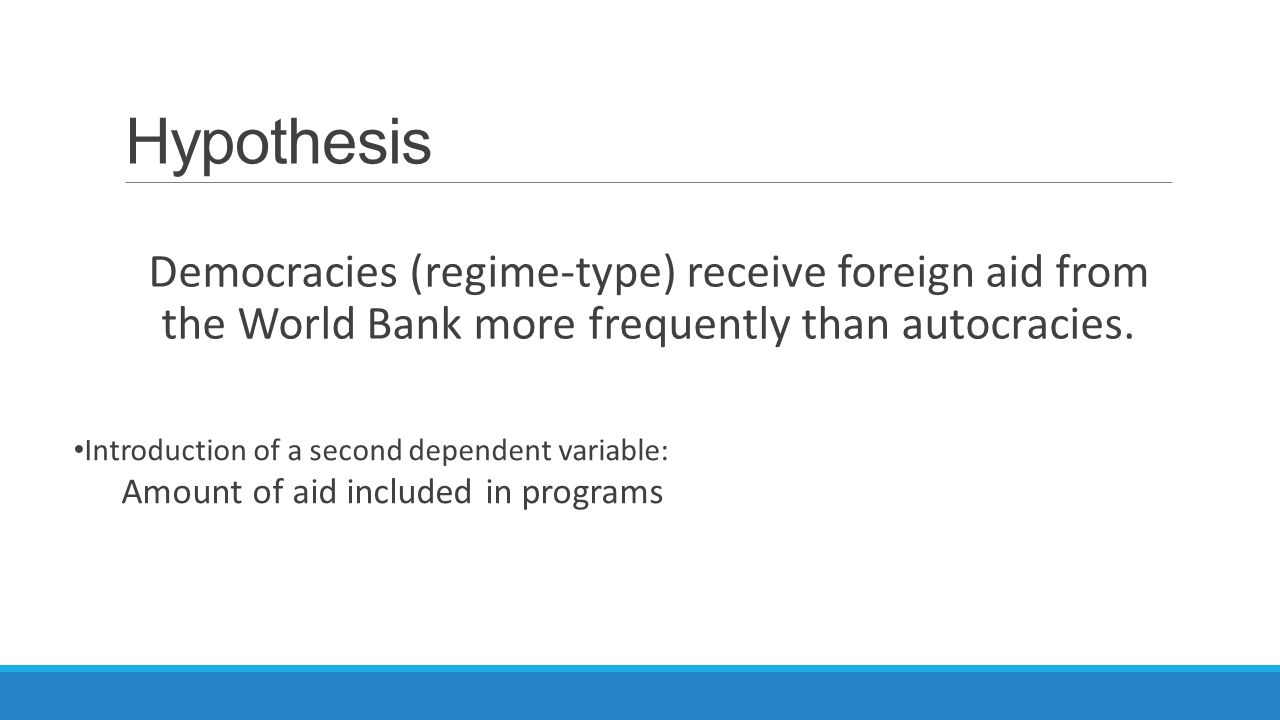 Hypothesis

Democracies (regime-type) receive foreign aid from the World Bank more frequently than autocracies.

• Introduction of a second dependent variable:
Amount of aid included in programs